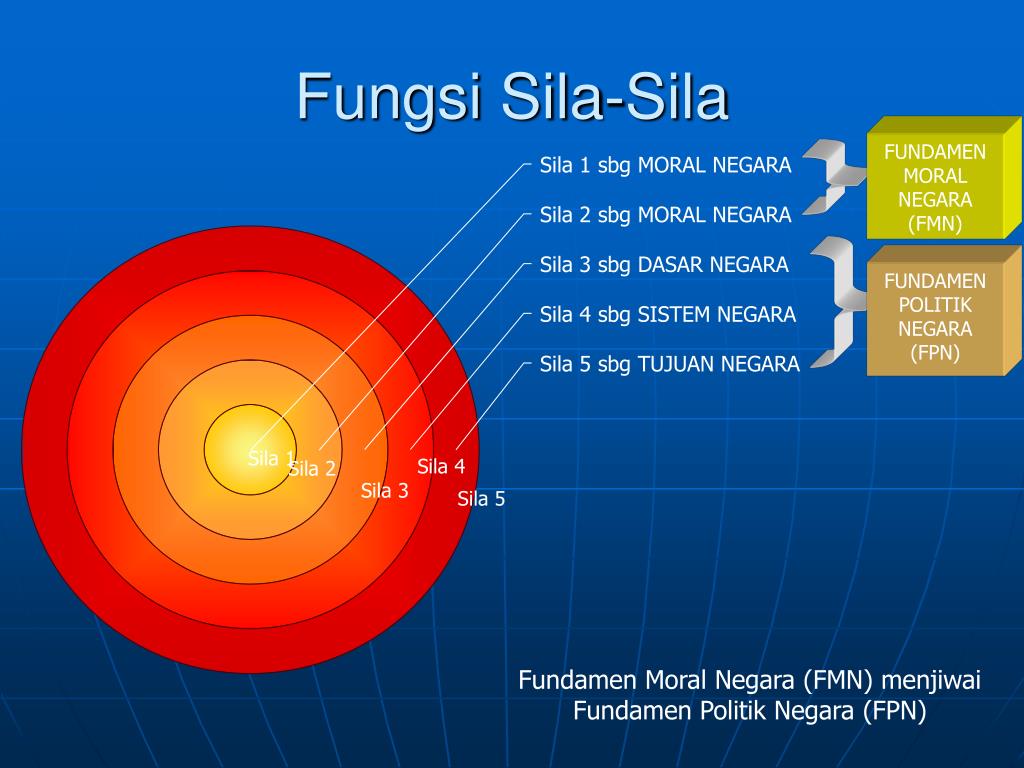 Fungsi Sila-Sila

Sila 1 sbg MORAL NEGARA

Sila 2 sbg MORAL NEGARA

Sila 3 sbg DASAR NEGARA

Sila 4 sbg SISTEM NEGARA

Sila 5 sbg TUJUAN NEGARA

FUNDAMEN MORAL NEGARA (FMN)

FUNDAMEN POLITIK NEGARA (FPN)

Sila 1

Sila 2

Sila 3

Sila 4

Sila 5

Fundamen Moral Negara (FMN) menjiwai Fundamen Politik Negara (FPN)